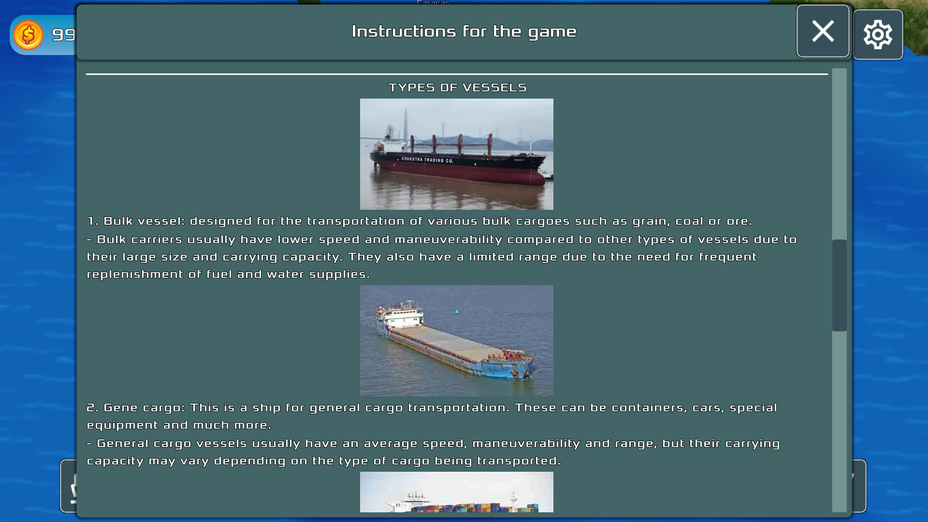 99

Instructions for the game

TYPES OF VESSELS

CHUKOTKA TRADING CO.

1. Bulk vessel: designed for the transportation of various bulk cargoes such as grain, coal or ore.
- Bulk carriers usually have lower speed and maneuverability compared to other types of vessels due to their large size and carrying capacity. They also have a limited range due to the need for frequent replenishment of fuel and water supplies.

2. Gene cargo: This is a ship for general cargo transportation. These can be containers, cars, special equipment and much more.
- General cargo vessels usually have an average speed, maneuverability and range, but their carrying capacity may vary depending on the type of cargo being transported.